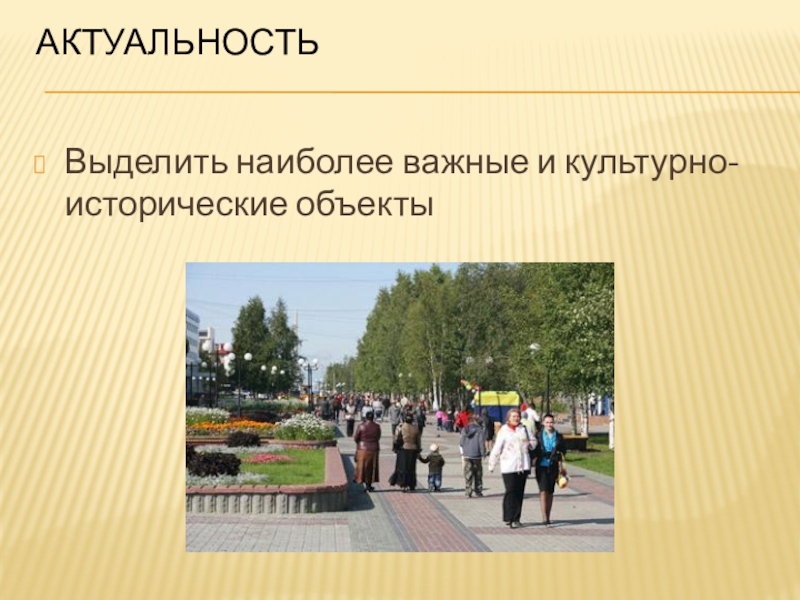 АКТУАЛЬНОСТЬ

Выделить наиболее важные и культурно-исторические объекты